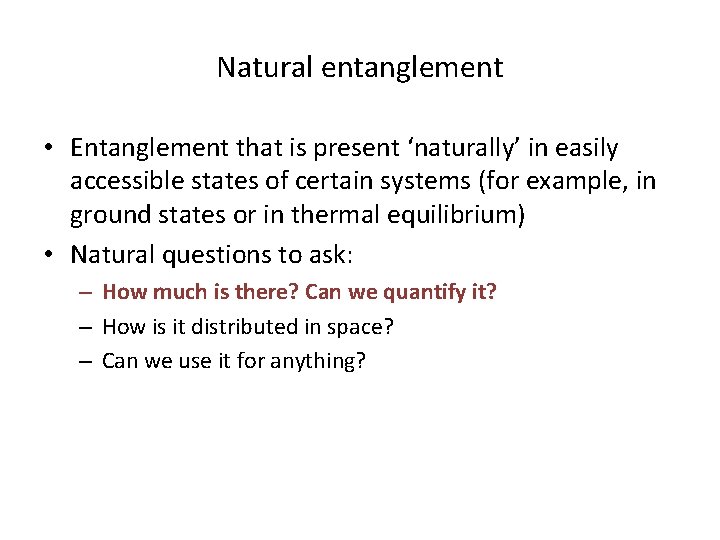 Natural entanglement

• Entanglement that is present ‘naturally’ in easily accessible states of certain systems (for example, in ground states or in thermal equilibrium)
• Natural questions to ask:
– How much is there? Can we quantify it?
– How is it distributed in space?
– Can we use it for anything?